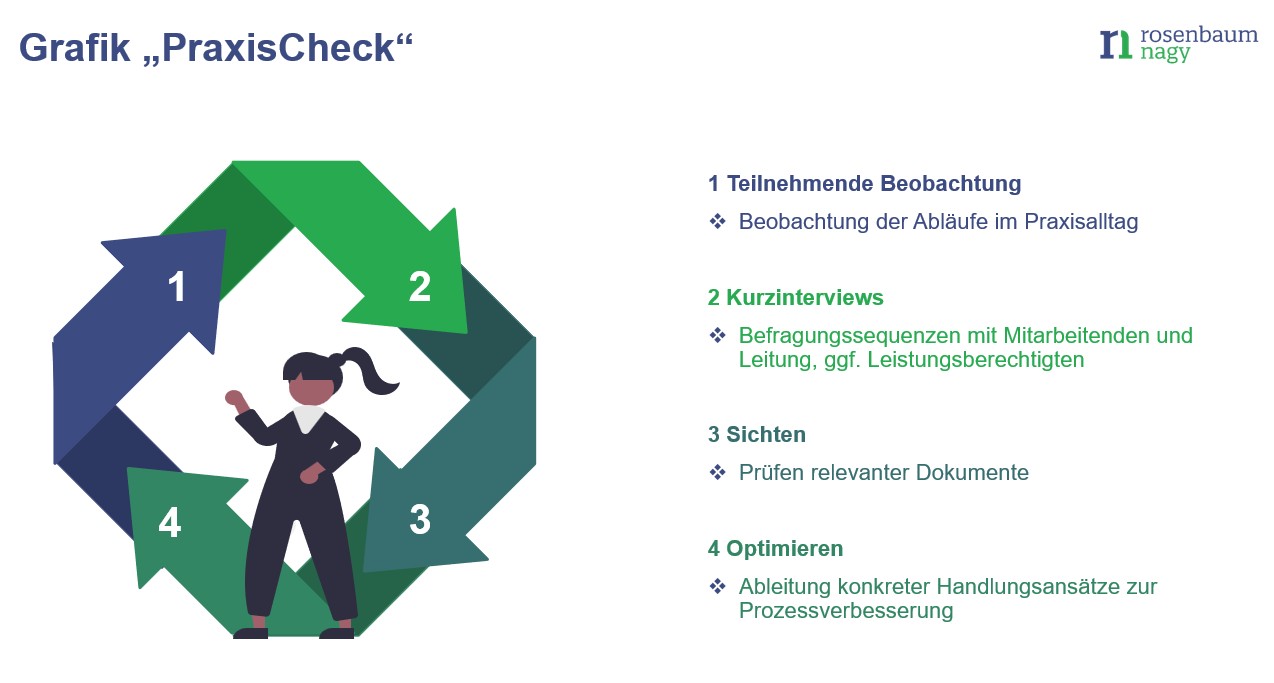 Grafik „PraxisCheck“

rn rosenbaum nagy

1

2

3

4

1 Teilnehmende Beobachtung

❖ Beobachtung der Abläufe im Praxisalltag

2 Kurzinterviews

❖ Befragungssequenzen mit Mitarbeitenden und Leitung, ggf. Leistungsberechtigten

3 Sichten

❖ Prüfen relevanter Dokumente

4 Optimieren

❖ Ableitung konkreter Handlungsansätze zur Prozessverbesserung